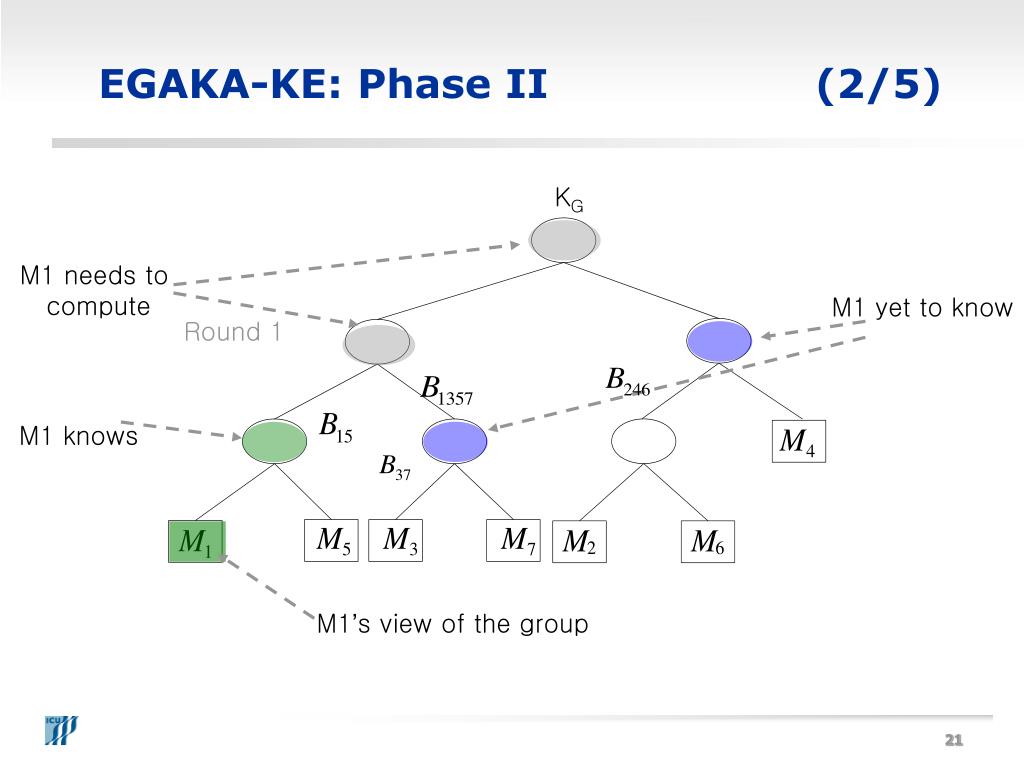 EGAKA-KE: Phase II (2/5)

$K_G$

M1 needs to compute

Round 1

M1 yet to know

$B_{1357}$

$B_{246}$

M1 knows

$B_{15}$

$B_{37}$

$M_4$

$M_1$ $M_5$ $M_3$ $M_7$ $M_2$ $M_6$

M1's view of the group

ICU

21